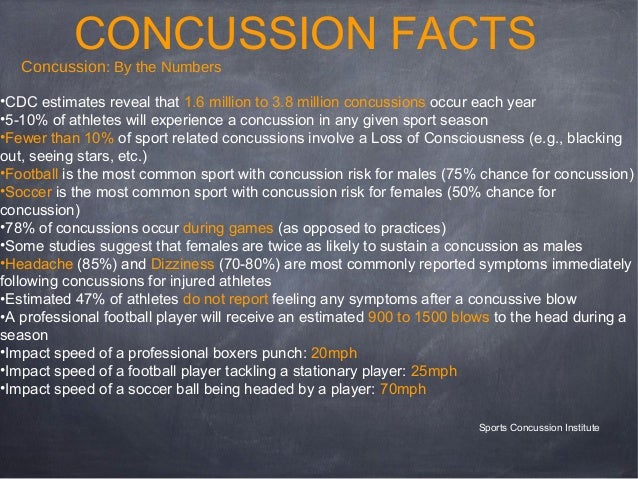 CONCUSSION FACTS

Concussion: By the Numbers

•CDC estimates reveal that 1.6 million to 3.8 million concussions occur each year
•5-10% of athletes will experience a concussion in any given sport season
•Fewer than 10% of sport related concussions involve a Loss of Consciousness (e.g., blacking out, seeing stars, etc.)
•Football is the most common sport with concussion risk for males (75% chance for concussion)
•Soccer is the most common sport with concussion risk for females (50% chance for concussion)
•78% of concussions occur during games (as opposed to practices)
•Some studies suggest that females are twice as likely to sustain a concussion as males
•Headache (85%) and Dizziness (70-80%) are most commonly reported symptoms immediately following concussions for injured athletes
•Estimated 47% of athletes do not report feeling any symptoms after a concussive blow
•A professional football player will receive an estimated 900 to 1500 blows to the head during a season
•Impact speed of a professional boxers punch: 20mph
•Impact speed of a football player tackling a stationary player: 25mph
•Impact speed of a soccer ball being headed by a player: 70mph

Sports Concussion Institute